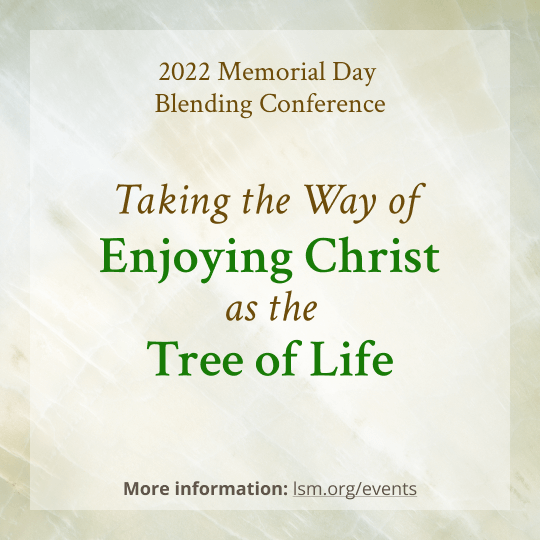 2022 Memorial Day
Blending Conference

Taking the Way of
Enjoying Christ
as the
Tree of Life

More information: lsm.org/events